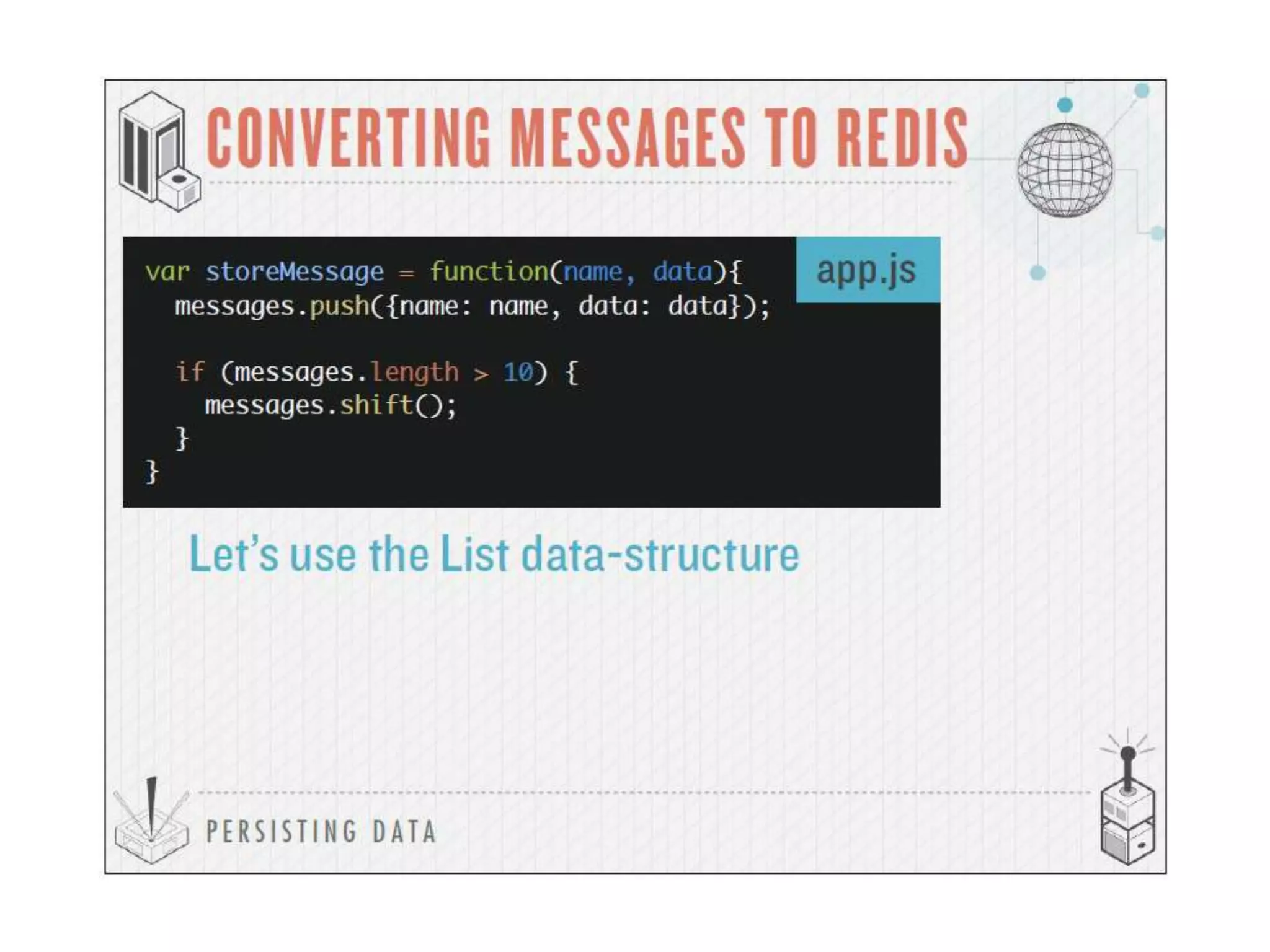 CONVERTING MESSAGES TO REDIS

app.js

var storeMessage = function(name, data){
  messages.push({name: name, data: data});

  if (messages.length > 10) {
    messages.shift();
  }
}

Let's use the List data-structure

PERSISTING DATA